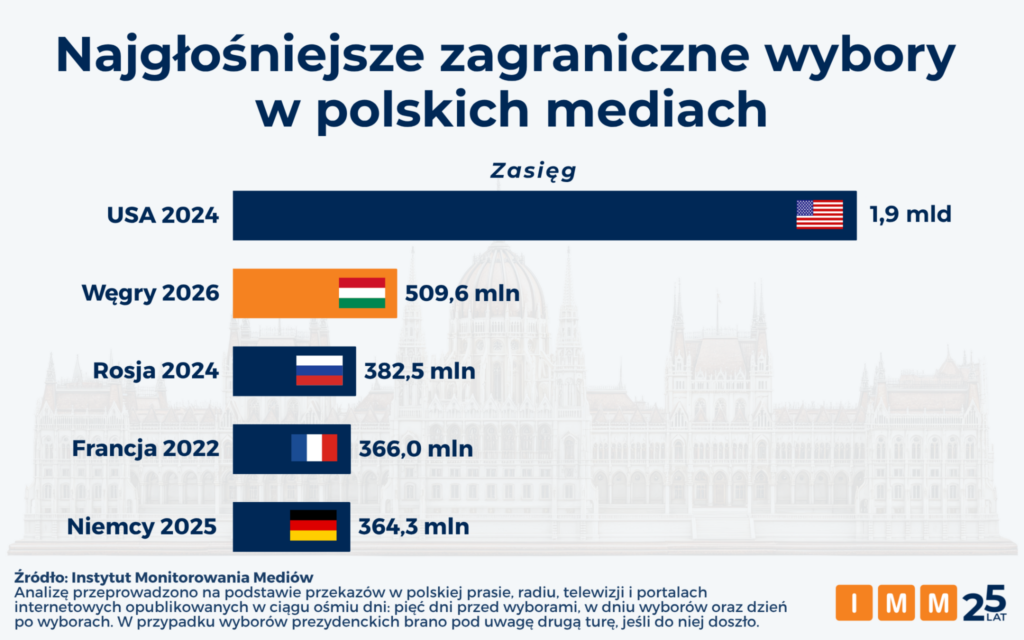 Najgłośniejsze zagraniczne wybory w polskich mediach

Zasięg

USA 2024 1,9 mld
Węgry 2026 509,6 mln
Rosja 2024 382,5 mln
Francja 2022 366,0 mln
Niemcy 2025 364,3 mln

Źródło: Instytut Monitorowania Mediów
Analizę przeprowadzono na podstawie przekazów w polskiej prasie, radiu, telewizji i portalach internetowych opublikowanych w ciągu ośmiu dni: pięć dni przed wyborami, w dniu wyborów oraz dzień po wyborach. W przypadku wyborów prezydenckich brano pod uwagę drugą turę, jeśli do niej doszło.

I M M 25 LAT